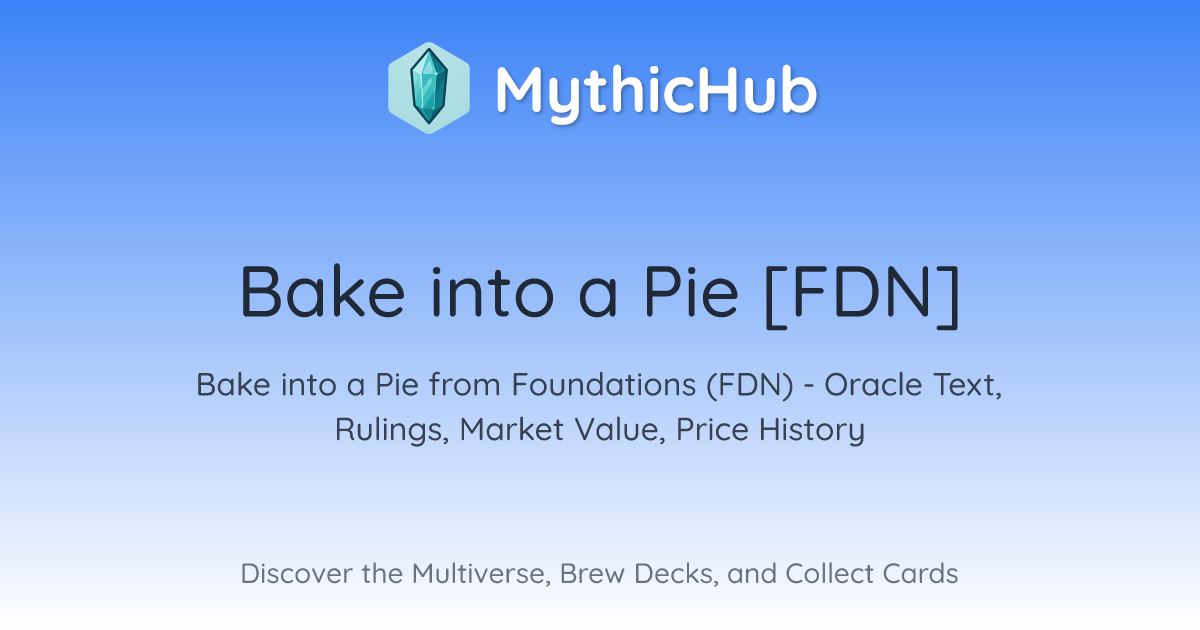 MythicHub

Bake into a Pie [FDN]

Bake into a Pie from Foundations (FDN) - Oracle Text, Rulings, Market Value, Price History

Discover the Multiverse, Brew Decks, and Collect Cards